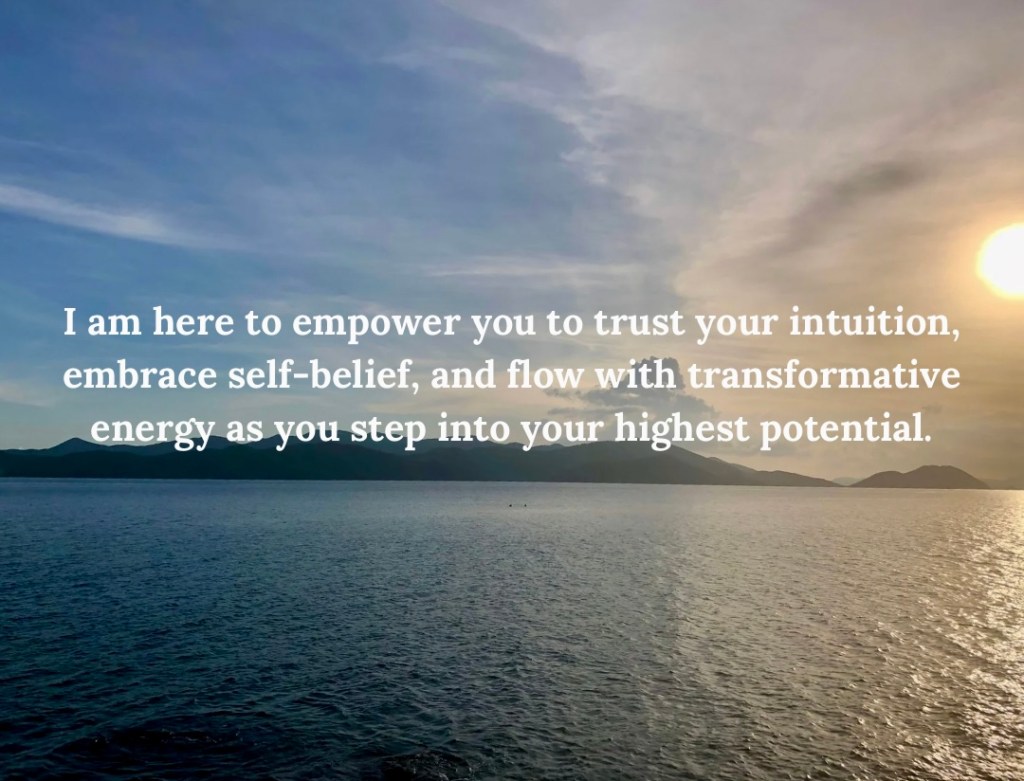 I am here to empower you to trust your intuition, embrace self-belief, and flow with transformative energy as you step into your highest potential.